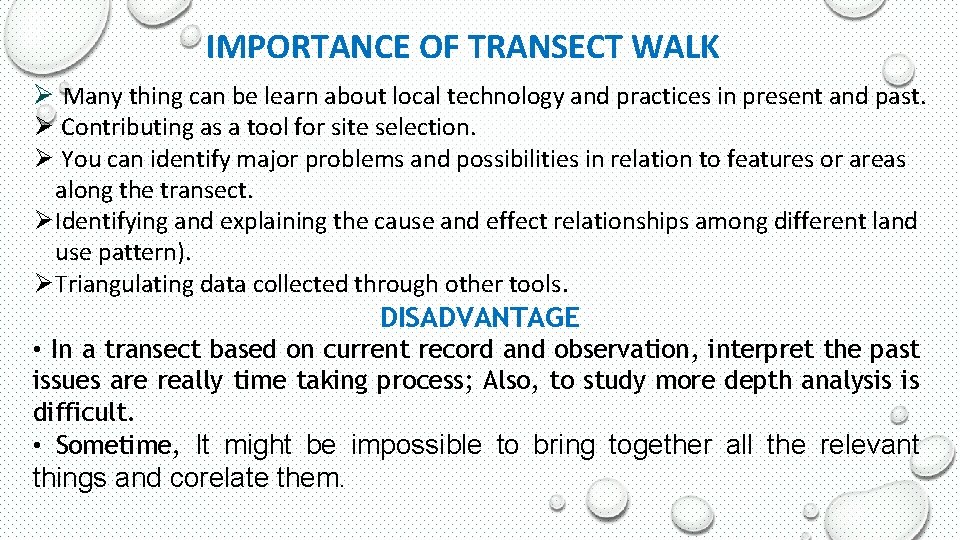 IMPORTANCE OF TRANSECT WALK

➢ Many thing can be learn about local technology and practices in present and past.
➢ Contributing as a tool for site selection.
➢ You can identify major problems and possibilities in relation to features or areas along the transect.
➢ Identifying and explaining the cause and effect relationships among different land use pattern).
➢ Triangulating data collected through other tools.

DISADVANTAGE

• In a transect based on current record and observation, interpret the past issues are really time taking process; Also, to study more depth analysis is difficult.
• Sometime, It might be impossible to bring together all the relevant things and corelate them.